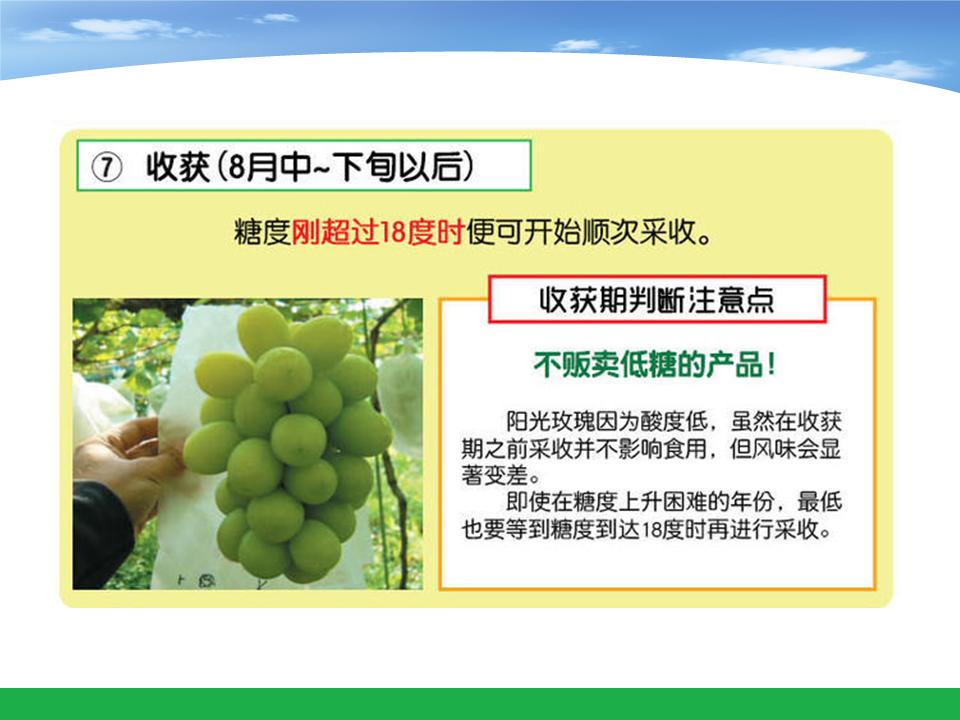 ⑦ 收获(8月中~下旬以后)

糖度刚超过18度时便可开始顺次采收。

收获期判断注意点

不贩卖低糖的产品!

阳光玫瑰因为酸度低，虽然在收获期之前采收并不影响食用，但风味会显著变差。

即使在糖度上升困难的年份，最低也要等到糖度到达18度时再进行采收。